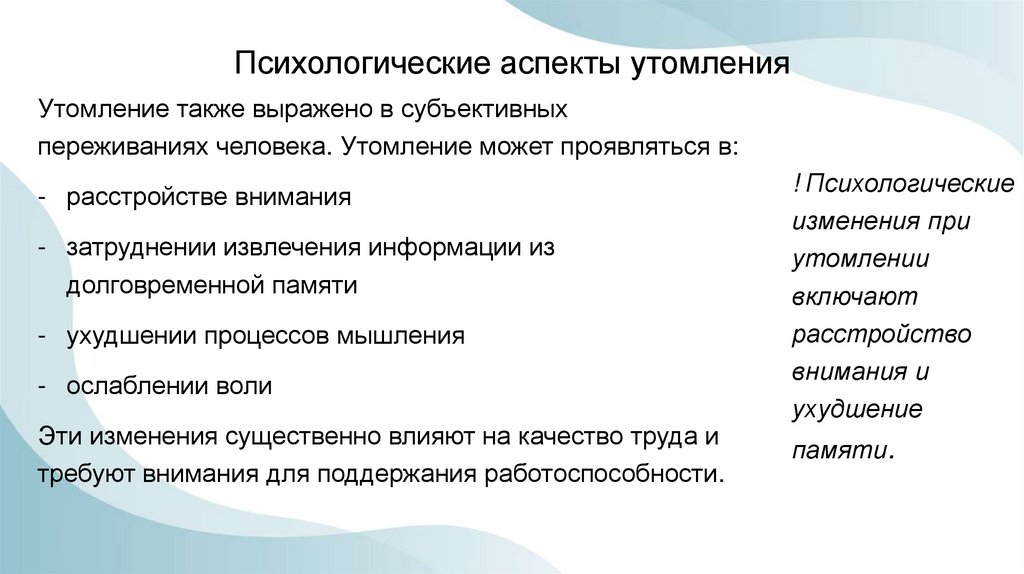 Психологические аспекты утомления

Утомление также выражено в субъективных переживаниях человека. Утомление может проявляться в:

- расстройстве внимания
- затруднении извлечения информации из долговременной памяти
- ухудшении процессов мышления
- ослаблении воли

Эти изменения существенно влияют на качество труда и требуют внимания для поддержания работоспособности.

! Психологические изменения при утомлении включают расстройство внимания и ухудшение памяти.